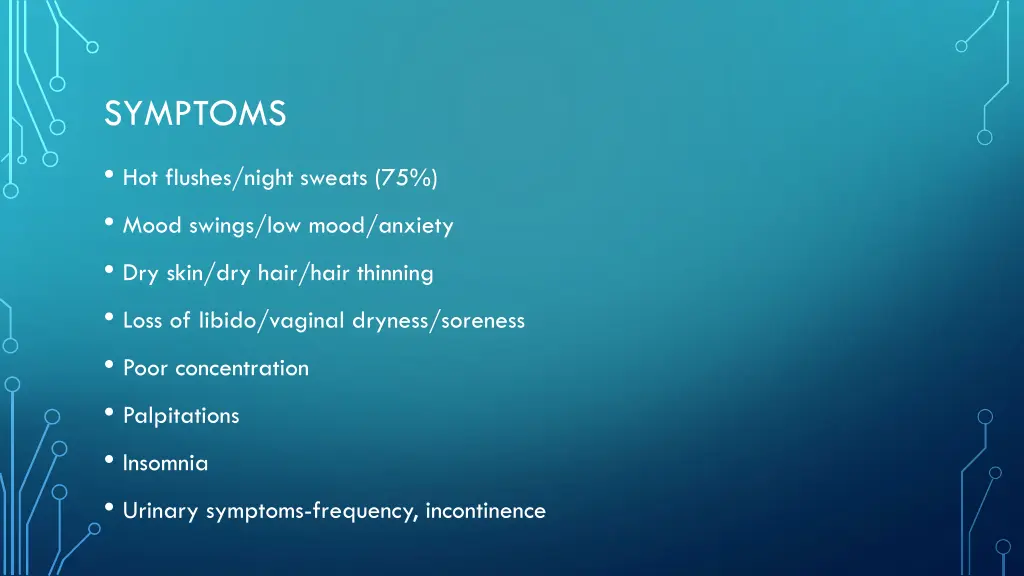 SYMPTOMS

• Hot flushes/night sweats (75%)

• Mood swings/low mood/anxiety

• Dry skin/dry hair/hair thinning

• Loss of libido/vaginal dryness/soreness

• Poor concentration

• Palpitations

• Insomnia

• Urinary symptoms-frequency, incontinence